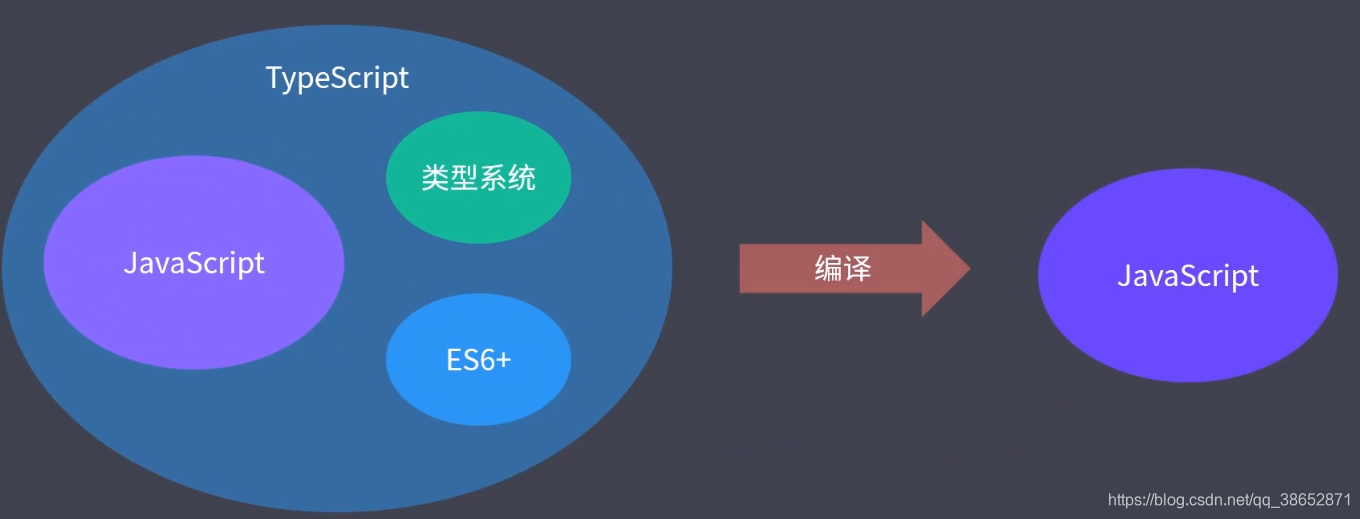 TypeScript

类型系统

JavaScript

ES6+

编译

JavaScript

https://blog.csdn.net/qq_38652871